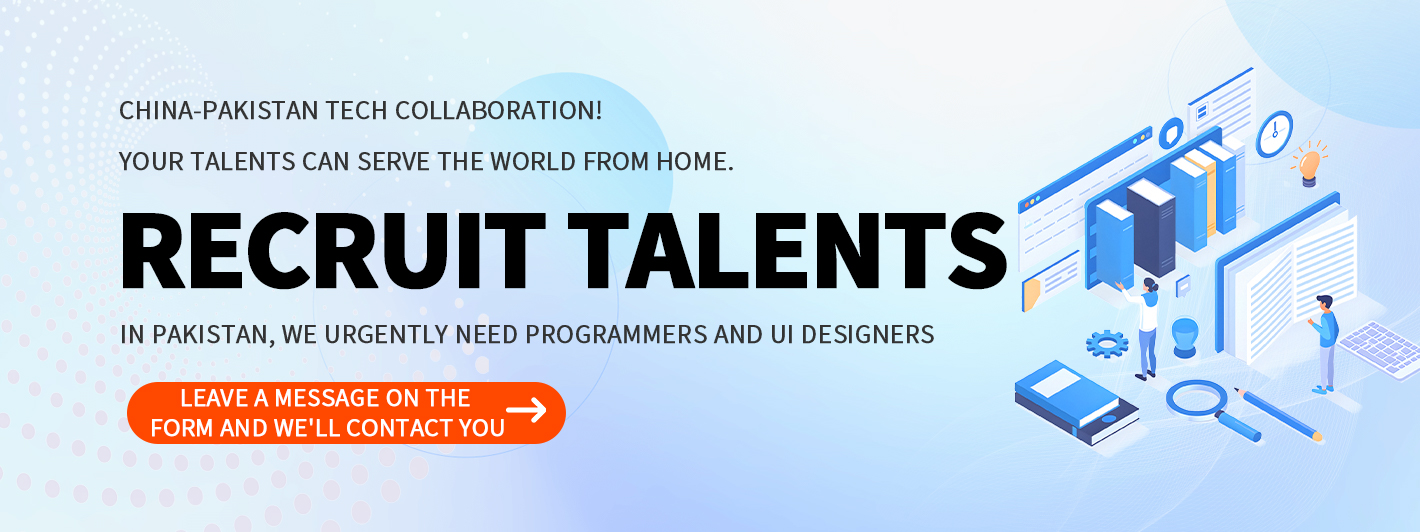 CHINA-PAKISTAN TECH COLLABORATION!

YOUR TALENTS CAN SERVE THE WORLD FROM HOME.

RECRUIT TALENTS

IN PAKISTAN, WE URGENTLY NEED PROGRAMMERS AND UI DESIGNERS

LEAVE A MESSAGE ON THE FORM AND WE'LL CONTACT YOU